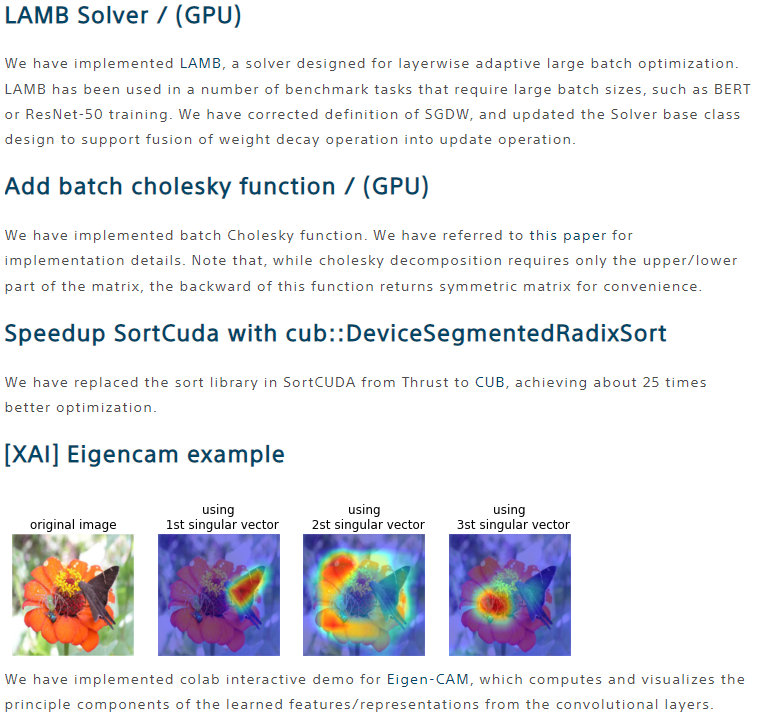 LAMB Solver / (GPU)

We have implemented LAMB, a solver designed for layerwise adaptive large batch optimization. LAMB has been used in a number of benchmark tasks that require large batch sizes, such as BERT or ResNet-50 training. We have corrected definition of SGDW, and updated the Solver base class design to support fusion of weight decay operation into update operation.

Add batch cholesky function / (GPU)

We have implemented batch Cholesky function. We have referred to this paper for implementation details. Note that, while cholesky decomposition requires only the upper/lower part of the matrix, the backward of this function returns symmetric matrix for convenience.

Speedup SortCuda with cub::DeviceSegmentedRadixSort

We have replaced the sort library in SortCUDA from Thrust to CUB, achieving about 25 times better optimization.

[XAI] Eigencam example

original image

using 1st singular vector

using 2st singular vector

using 3st singular vector

We have implemented colab interactive demo for Eigen-CAM, which computes and visualizes the principle components of the learned features/representations from the convolutional layers.